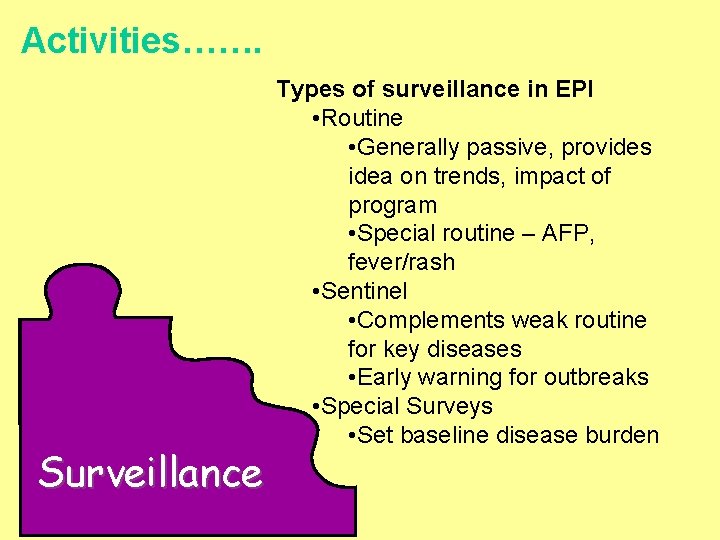 Activities…….

Types of surveillance in EPI
•Routine
•Generally passive, provides idea on trends, impact of program
•Special routine – AFP, fever/rash
•Sentinel
•Complements weak routine for key diseases
•Early warning for outbreaks
•Special Surveys
•Set baseline disease burden

Surveillance